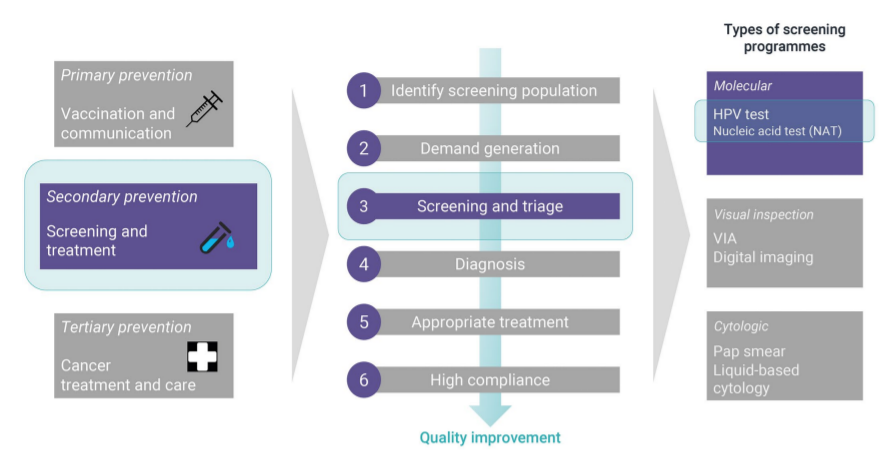 Primary prevention

Vaccination and communication

Secondary prevention

Screening and treatment

Tertiary prevention

Cancer treatment and care

1 Identify screening population

2 Demand generation

3 Screening and triage

4 Diagnosis

5 Appropriate treatment

6 High compliance

Quality improvement

Types of screening programmes

Molecular

HPV test
Nucleic acid test (NAT)

Visual inspection

VIA
Digital imaging

Cytologic

Pap smear
Liquid-based cytology